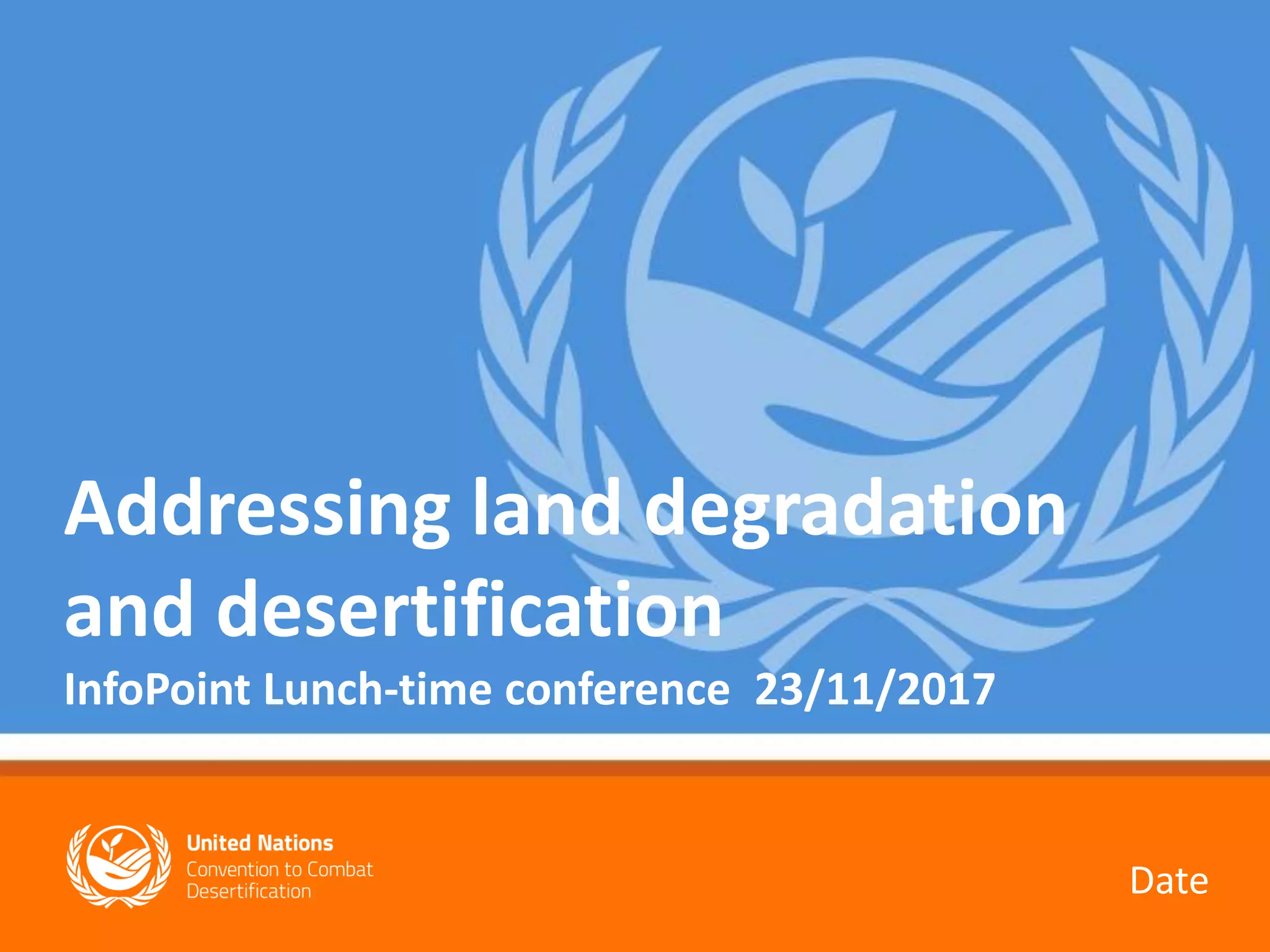 Addressing land degradation and desertification

InfoPoint Lunch-time conference 23/11/2017

United Nations
Convention to Combat Desertification

Date